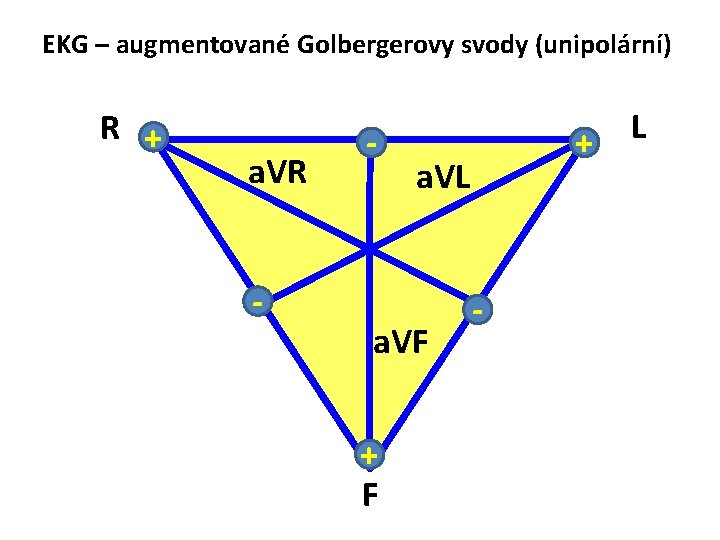 EKG – augmentované Golbergerovy svody (unipolární)

R
+
-
+
L
aVR
aVL
-
-
aVF
+
F